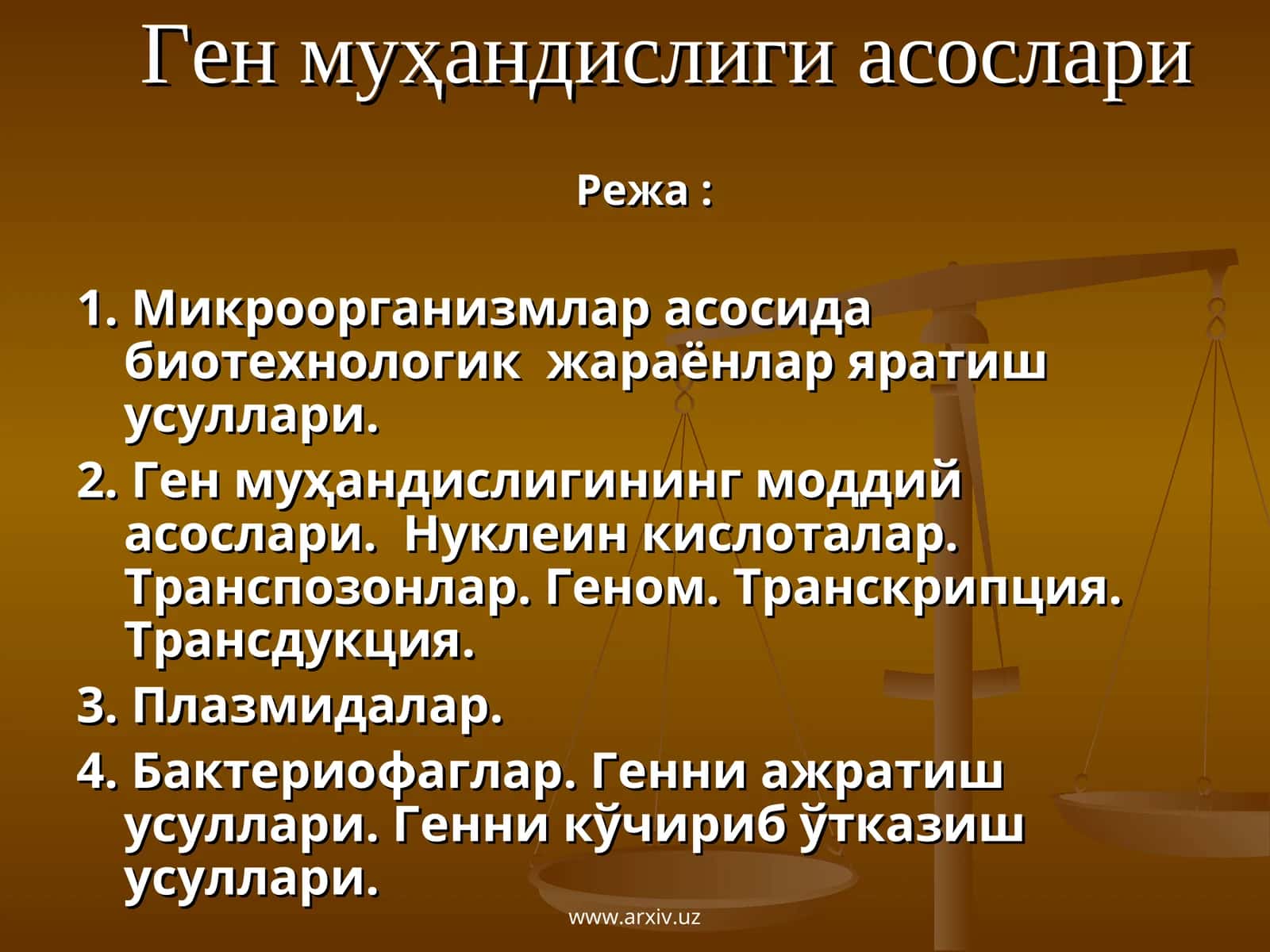 Ген муҳандислиги асослари

Режа :

1. Микроорганизмлар асосида биотехнологик жараёнлар яратиш усуллари.

2. Ген муҳандислигининг моддий асослари. Нуклеин кислоталар. Транспозонлар. Геном. Транскрипция. Трансдукция.

3. Плазмидалар.

4. Бактериофаглар. Генни ажратиш усуллари. Генни кўчириб ўтказиш усуллари.

www.arxiv.uz